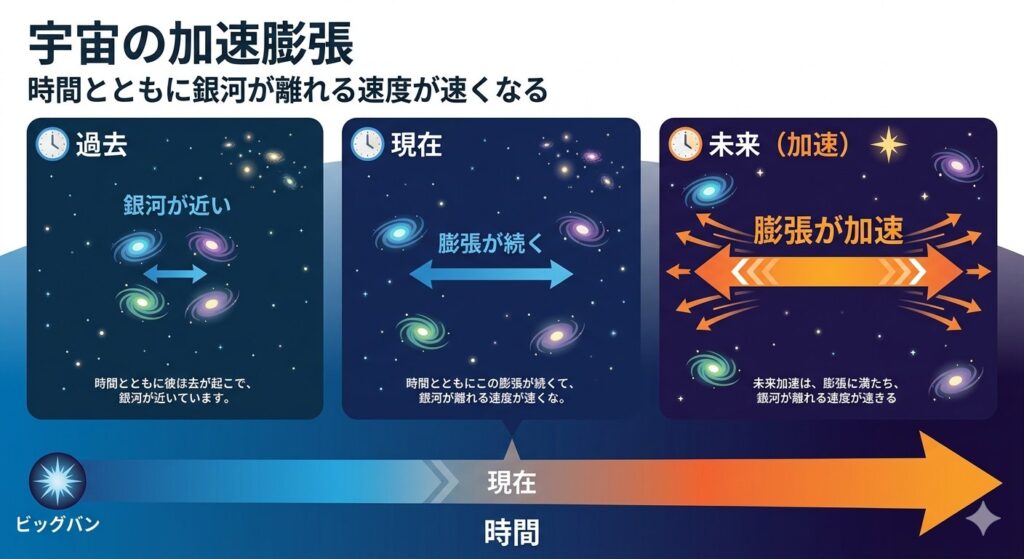 宇宙の加速膨張
時間とともに銀河が離れる速度が速くなる

過去
銀河が近い
時間とともに彼は去が起こで、銀河が近いています。

現在
膨張が続く
時間とともにこの膨張が続くて、銀河が離れる速度が速くな。

未来（加速）
膨張が加速
未来加速は、膨張に満たち、銀河が離れる速度が速きる

ビッグバン
現在
時間